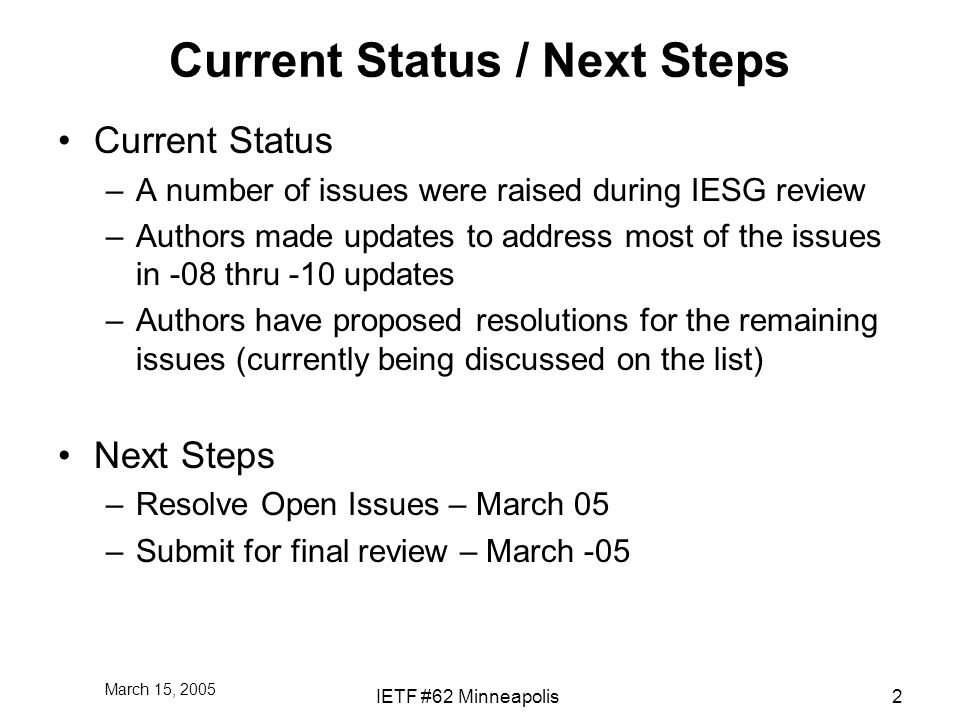 Current Status / Next Steps

• Current Status
– A number of issues were raised during IESG review
– Authors made updates to address most of the issues in -08 thru -10 updates
– Authors have proposed resolutions for the remaining issues (currently being discussed on the list)

• Next Steps
– Resolve Open Issues – March 05
– Submit for final review – March -05

March 15, 2005

IETF #62 Minneapolis

2